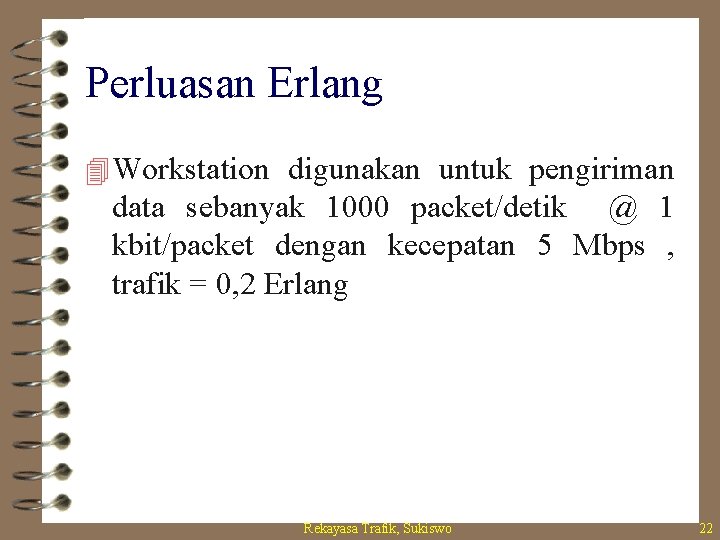 Perluasan Erlang

Workstation digunakan untuk pengiriman data sebanyak 1000 packet/detik @ 1 kbit/packet dengan kecepatan 5 Mbps , trafik = 0,2 Erlang

Rekayasa Trafik, Sukiswo

22